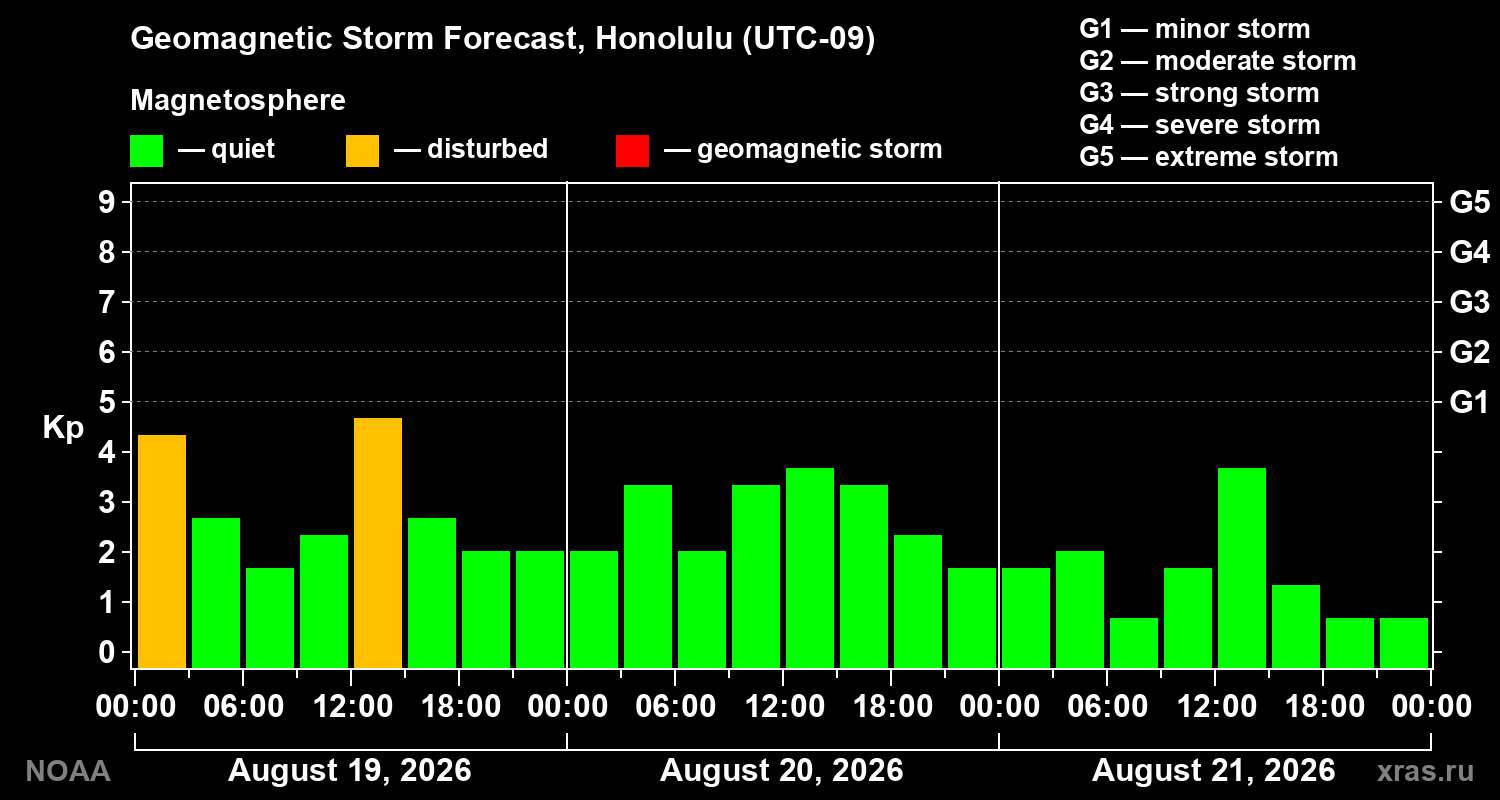 Geomagnetic Storm Forecast, Honolulu (UTC-09)

Magnetosphere

— quiet — disturbed — geomagnetic storm

G1 — minor storm
G2 — moderate storm
G3 — strong storm
G4 — severe storm
G5 — extreme storm

Kp

9
8
7
6
5
4
3
2
1
0

G5
G4
G3
G2
G1

00:00 06:00 12:00 18:00 00:00 06:00 12:00 18:00 00:00 06:00 12:00 18:00 00:00

August 19, 2026
August 20, 2026
August 21, 2026

NOAA
xras.ru